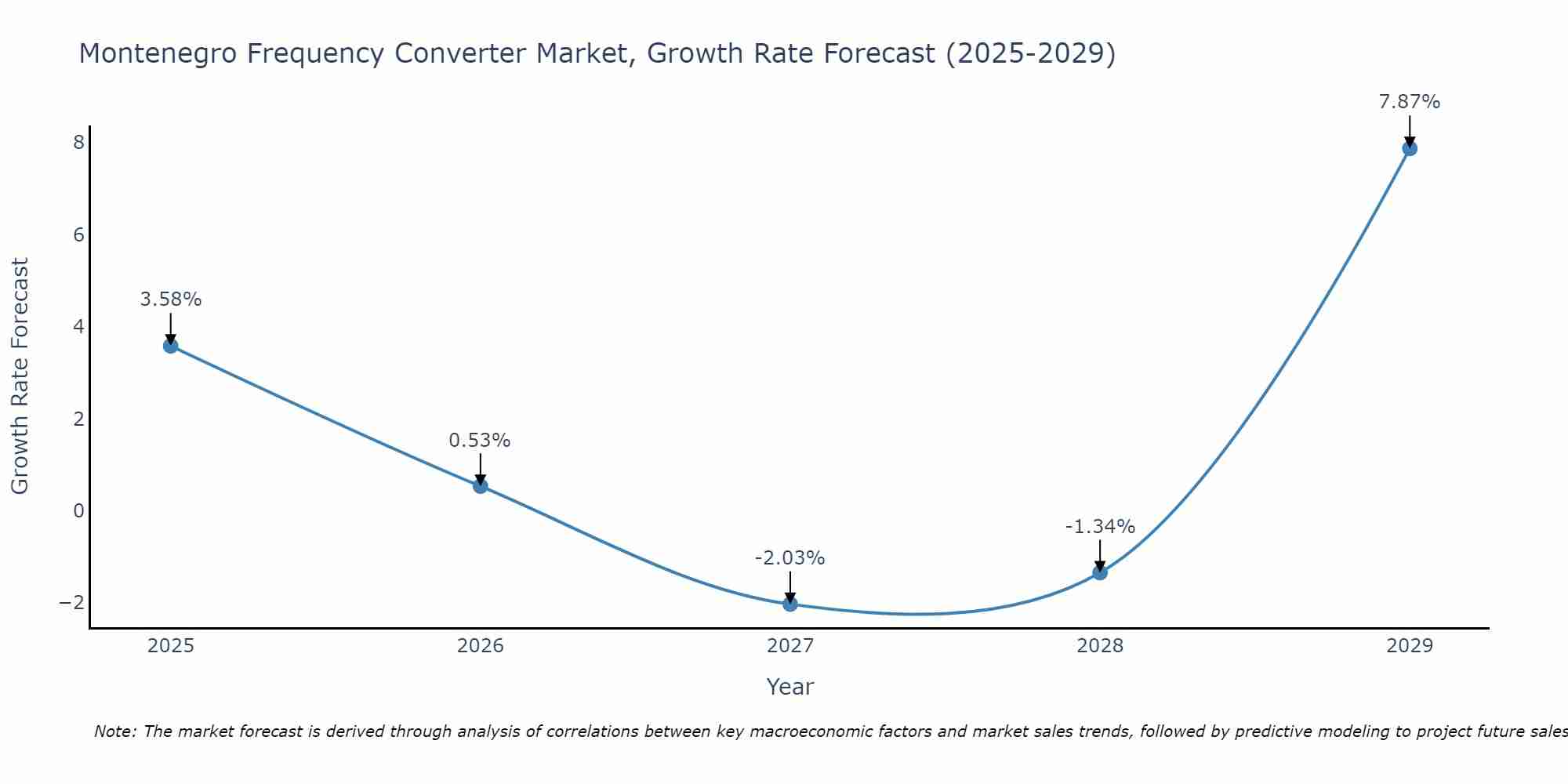 Montenegro Frequency Converter Market, Growth Rate Forecast (2025-2029)

Growth Rate Forecast

8
6
4
2
0
−2

3.58%
0.53%
-2.03%
-1.34%
7.87%

2025
2026
2027
2028
2029

Year

Note: The market forecast is derived through analysis of correlations between key macroeconomic factors and market sales trends, followed by predictive modeling to project future sales